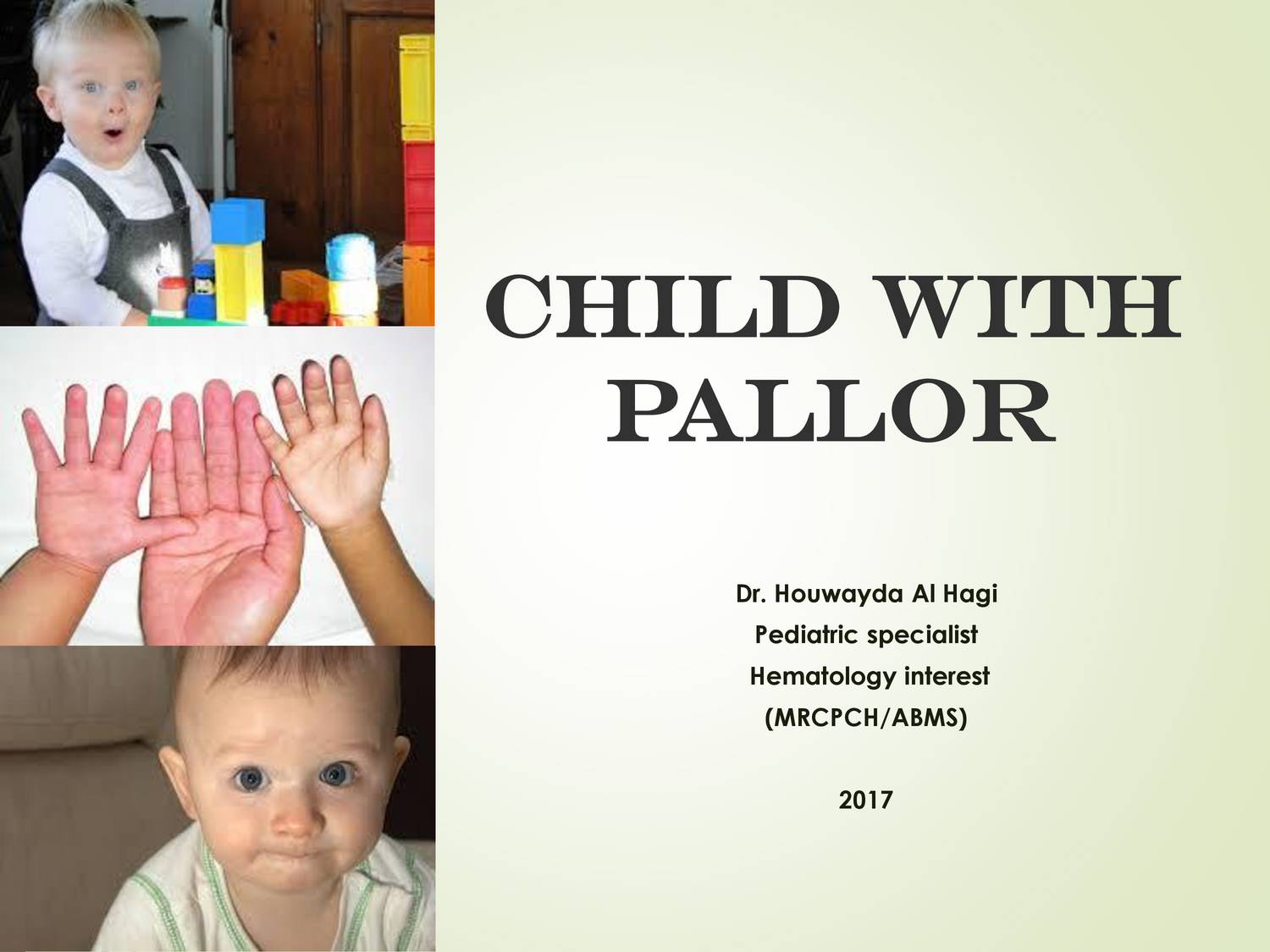 CHILD WITH PALLOR

Dr. Houwayda Al Hagi
Pediatric specialist
Hematology interest
(MRCPCH/ABMS)

2017